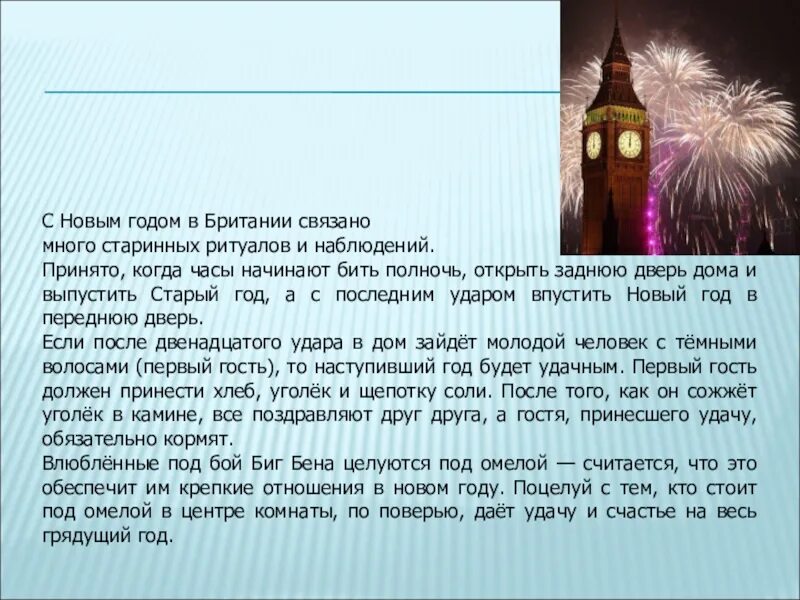 С Новым годом в Британии связано много старинных ритуалов и наблюдений.
Принято, когда часы начинают бить полночь, открыть заднюю дверь дома и выпустить Старый год, а с последним ударом впустить Новый год в переднюю дверь.
Если после двенадцатого удара в дом зайдёт молодой человек с тёмными волосами (первый гость), то наступивший год будет удачным. Первый гость должен принести хлеб, уголёк и щепотку соли. После того, как он сожжёт уголёк в камине, все поздравляют друг друга, а гостя, принесшего удачу, обязательно кормят.
Влюблённые под бой Биг Бена целуются под омелой — считается, что это обеспечит им крепкие отношения в новом году. Поцелуй с тем, кто стоит под омелой в центре комнаты, по поверью, даёт удачу и счастье на весь грядущий год.